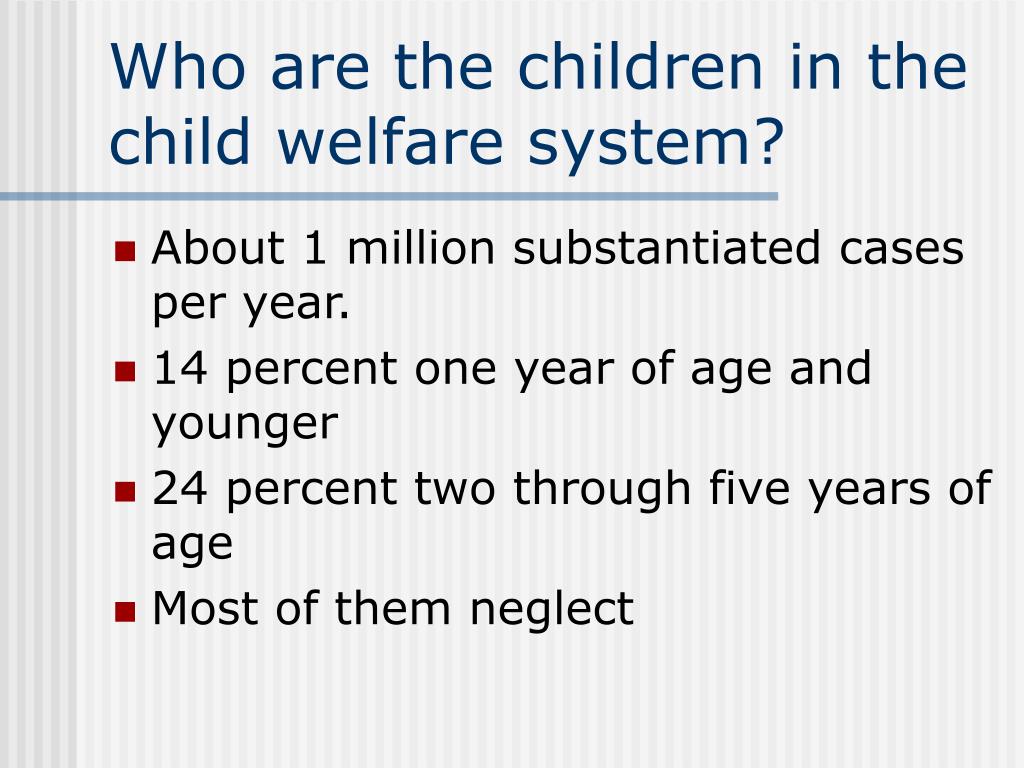 Who are the children in the child welfare system?

- About 1 million substantiated cases per year.
- 14 percent one year of age and younger
- 24 percent two through five years of age
- Most of them neglect